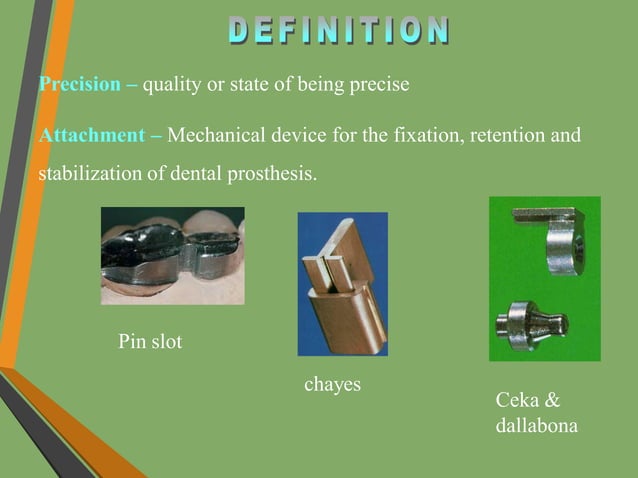 DEFINITION

Precision – quality or state of being precise

Attachment – Mechanical device for the fixation, retention and stabilization of dental prosthesis.

Pin slot

chayes

Ceka & dallabona